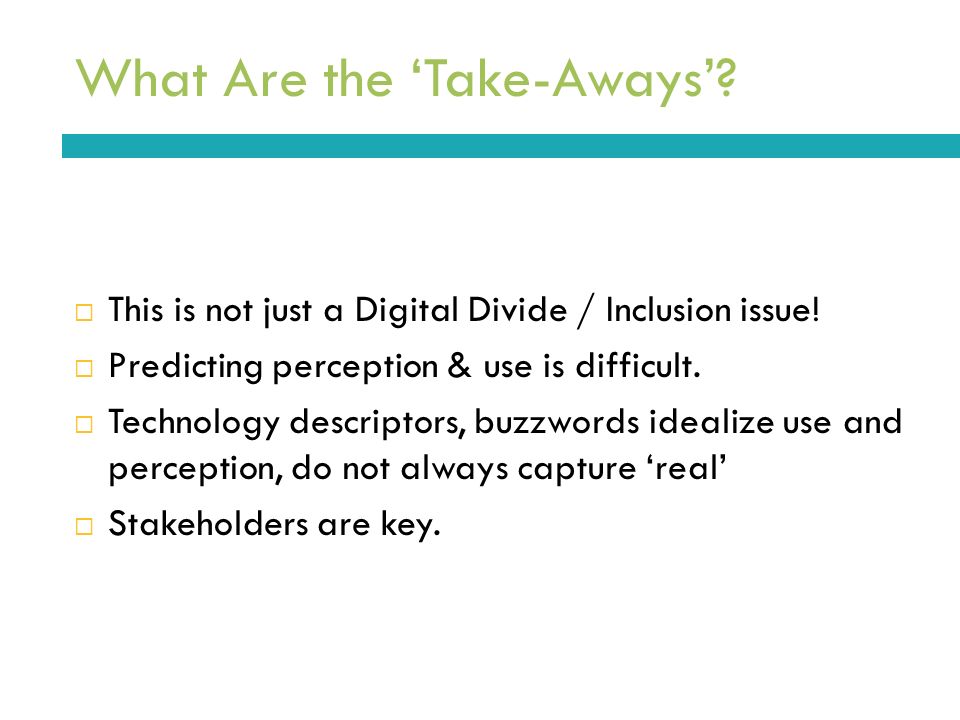 What Are the ‘Take-Aways’?

□ This is not just a Digital Divide / Inclusion issue!
□ Predicting perception & use is difficult.
□ Technology descriptors, buzzwords idealize use and perception, do not always capture ‘real’
□ Stakeholders are key.